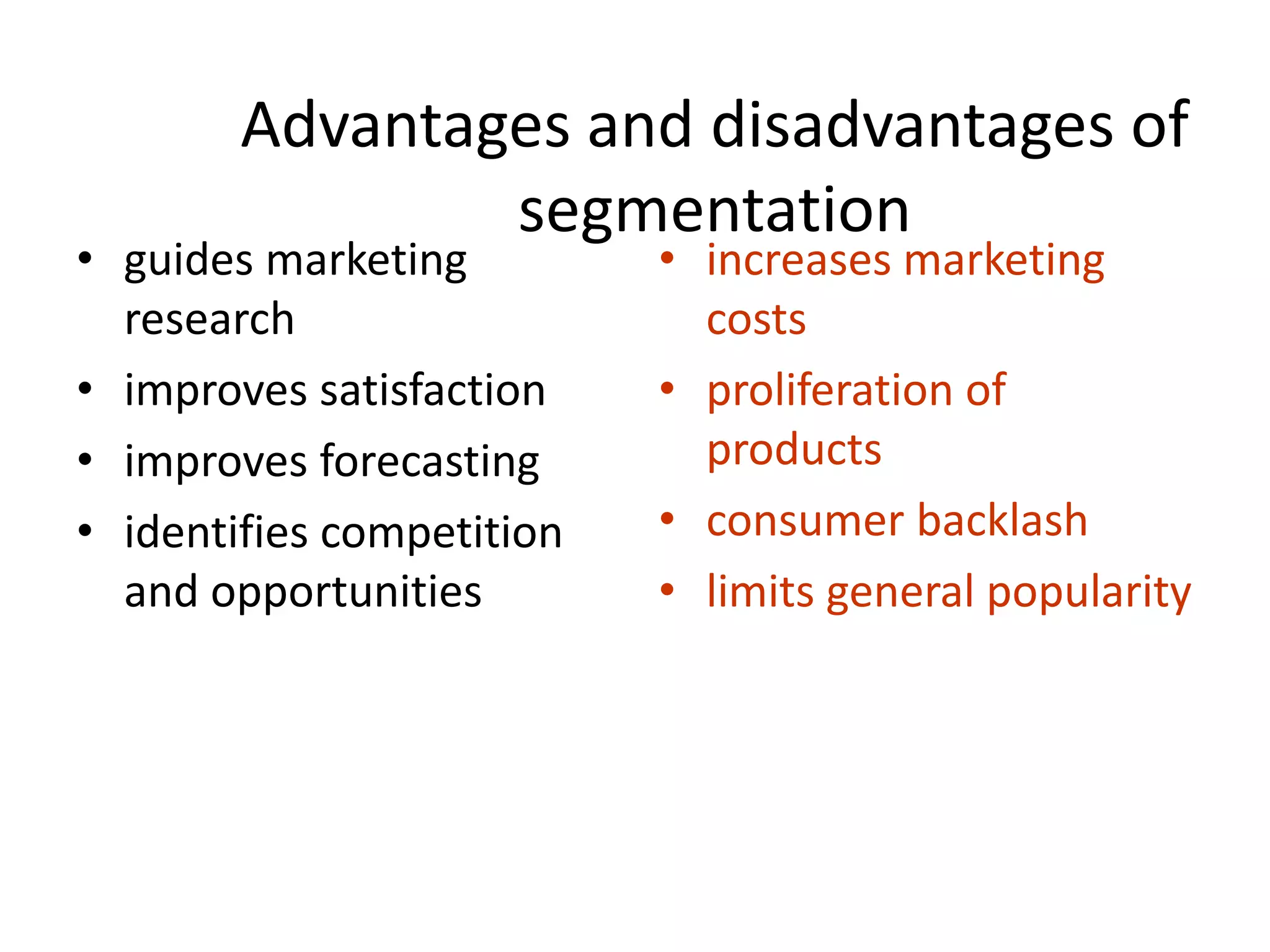 Advantages and disadvantages of segmentation

• guides marketing research
• improves satisfaction
• improves forecasting
• identifies competition and opportunities

• increases marketing costs
• proliferation of products
• consumer backlash
• limits general popularity